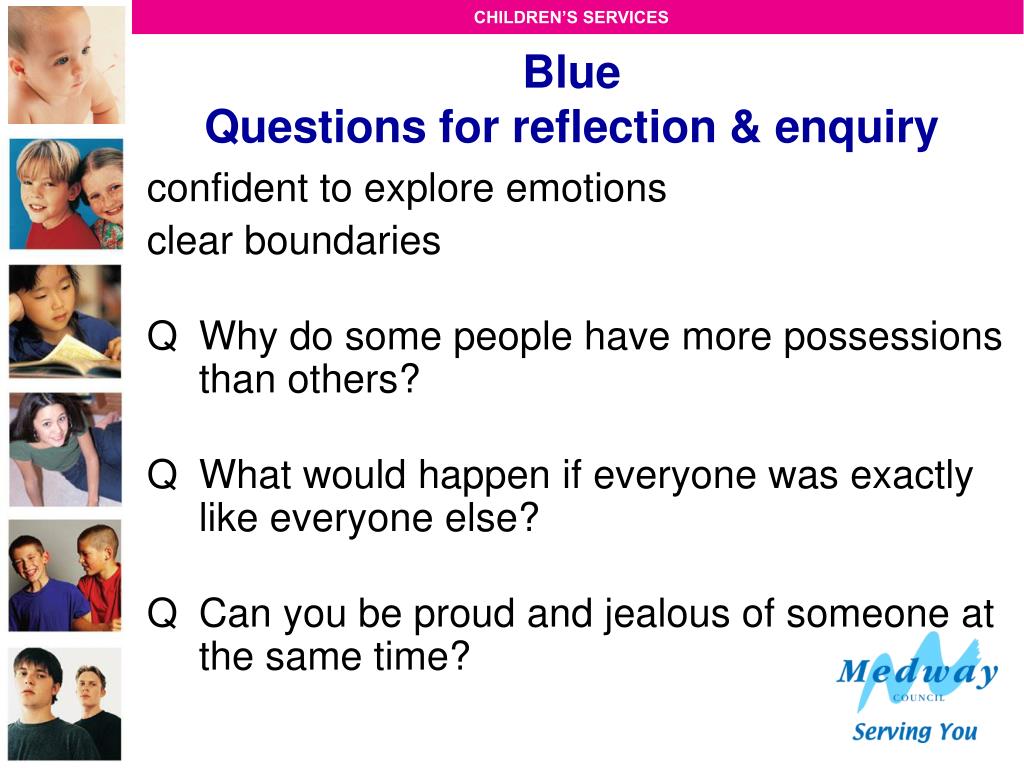 CHILDREN'S SERVICES

Blue
Questions for reflection & enquiry

confident to explore emotions
clear boundaries

Q Why do some people have more possessions than others?

Q What would happen if everyone was exactly like everyone else?

Q Can you be proud and jealous of someone at the same time?

Medway
COUNCIL
Serving You